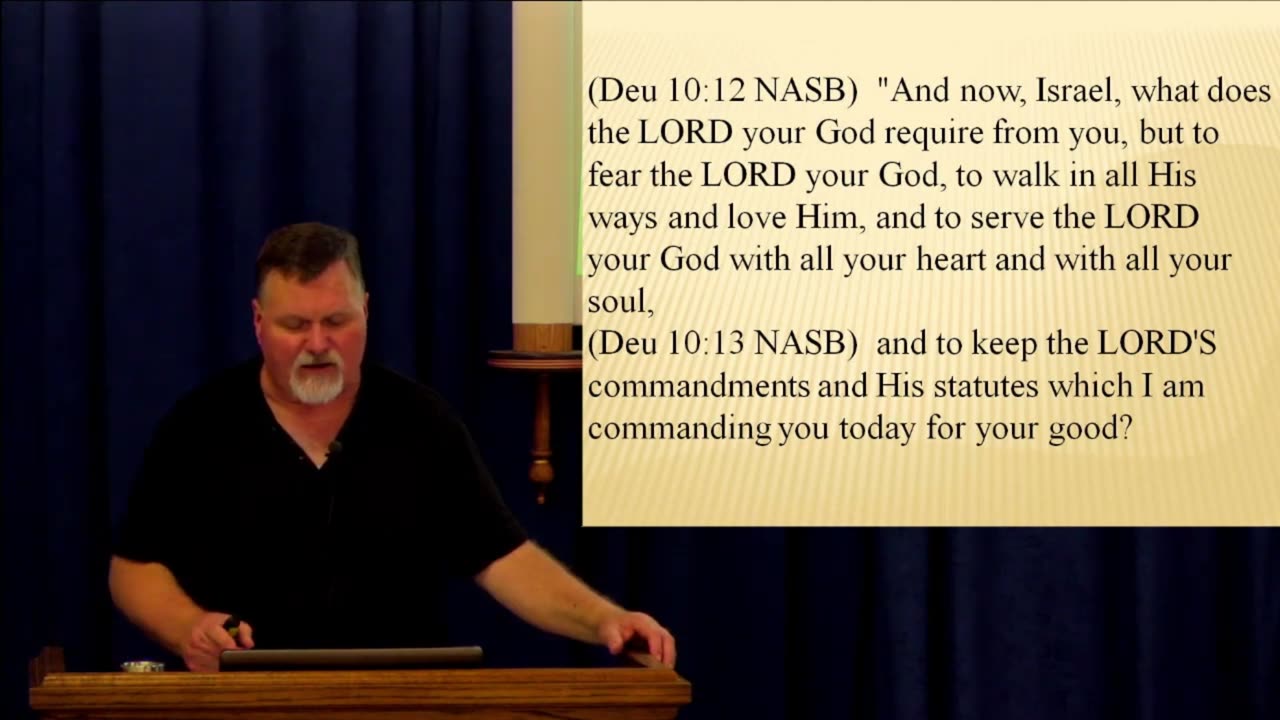 (Deu 10:12 NASB) "And now, Israel, what does the LORD your God require from you, but to fear the LORD your God, to walk in all His ways and love Him, and to serve the LORD your God with all your heart and with all your soul,
(Deu 10:13 NASB) and to keep the LORD'S commandments and His statutes which I am commanding you today for your good?